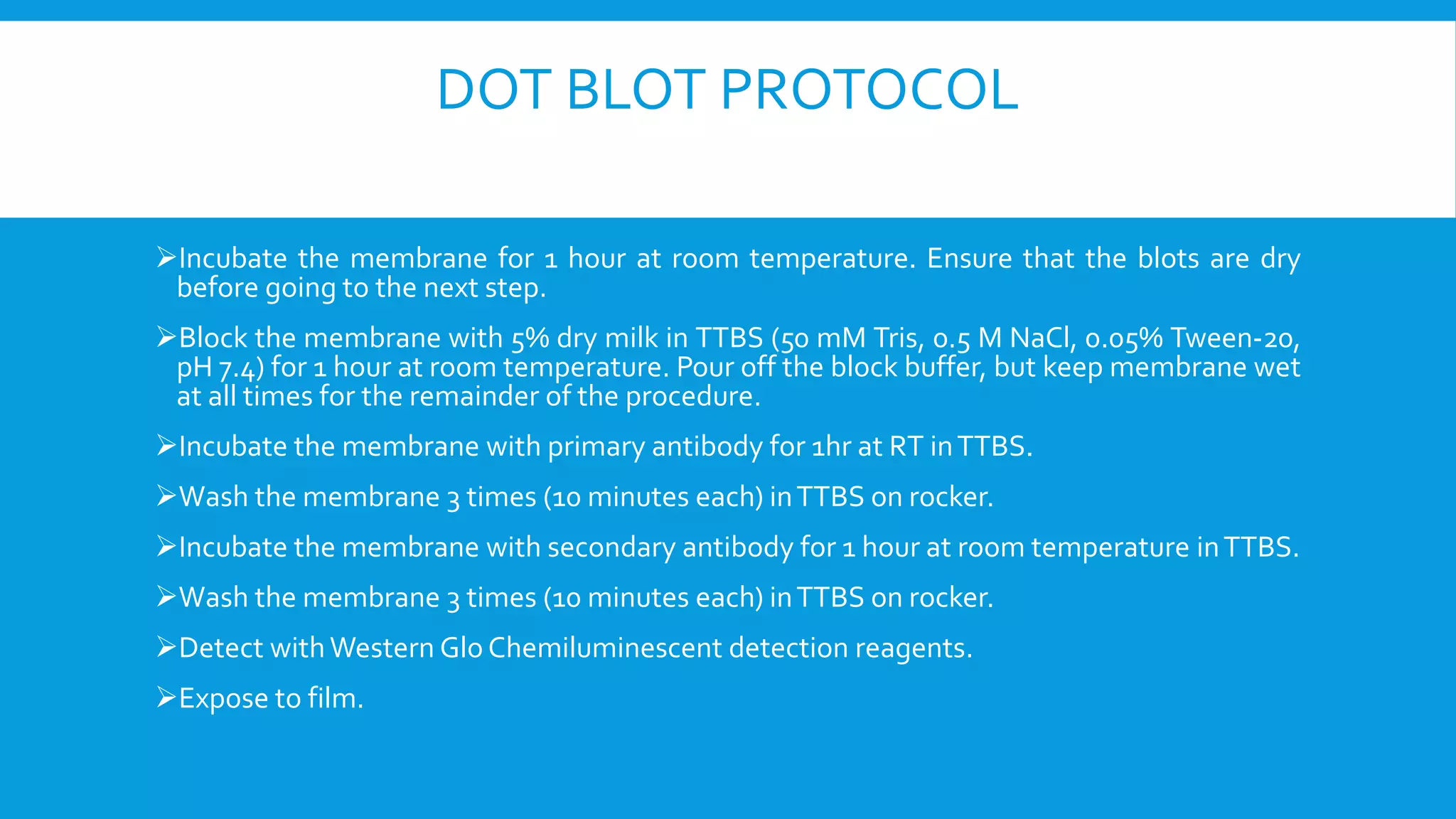 DOT BLOT PROTOCOL

➢Incubate the membrane for 1 hour at room temperature. Ensure that the blots are dry before going to the next step.

➢Block the membrane with 5% dry milk in TTBS (50 mM Tris, 0.5 M NaCl, 0.05% Tween-20, pH 7.4) for 1 hour at room temperature. Pour off the block buffer, but keep membrane wet at all times for the remainder of the procedure.

➢Incubate the membrane with primary antibody for 1hr at RT in TTBS.

➢Wash the membrane 3 times (10 minutes each) in TTBS on rocker.

➢Incubate the membrane with secondary antibody for 1 hour at room temperature in TTBS.

➢Wash the membrane 3 times (10 minutes each) in TTBS on rocker.

➢Detect with Western Glo Chemiluminescent detection reagents.

➢Expose to film.